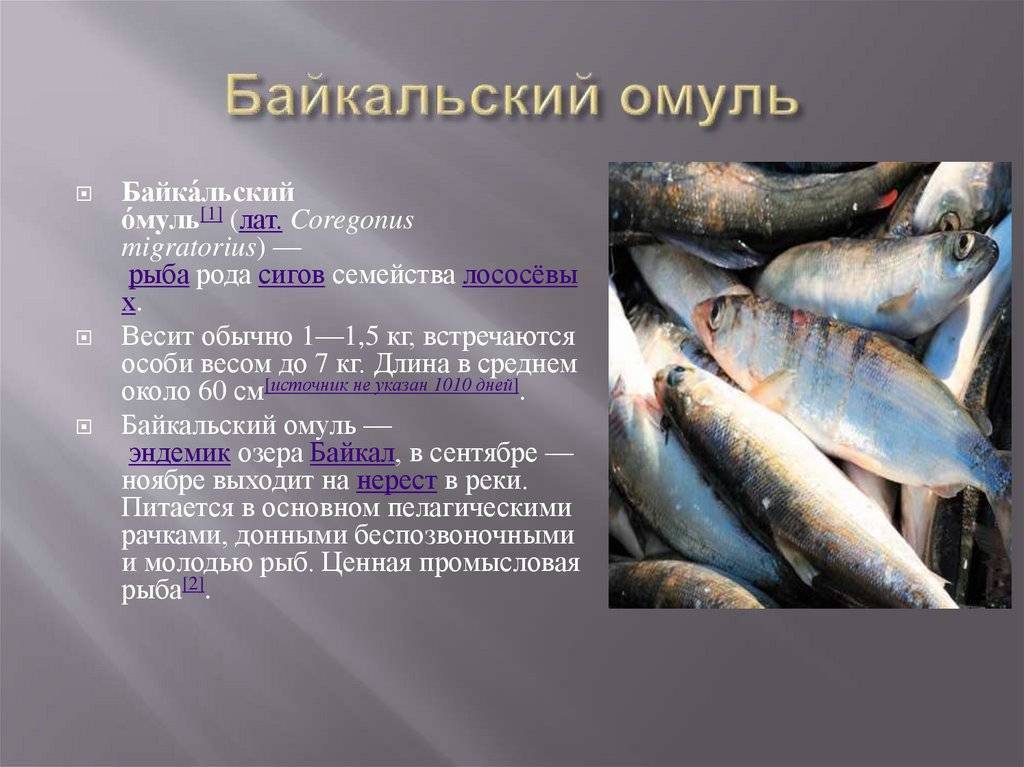 Байкальский омуль

Байка́льский о́муль[1] (лат. Coregonus migratorius) — рыба рода сигов семейства лососёвых.

Весит обычно 1—1,5 кг, встречаются особи весом до 7 кг. Длина в среднем около 60 см[источник не указан 1010 дней].

Байкальский омуль — эндемик озера Байкал, в сентябре — ноябре выходит на нерест в реки. Питается в основном пелагическими рачками, донными беспозвоночными и молодью рыб. Ценная промысловая рыба[2].